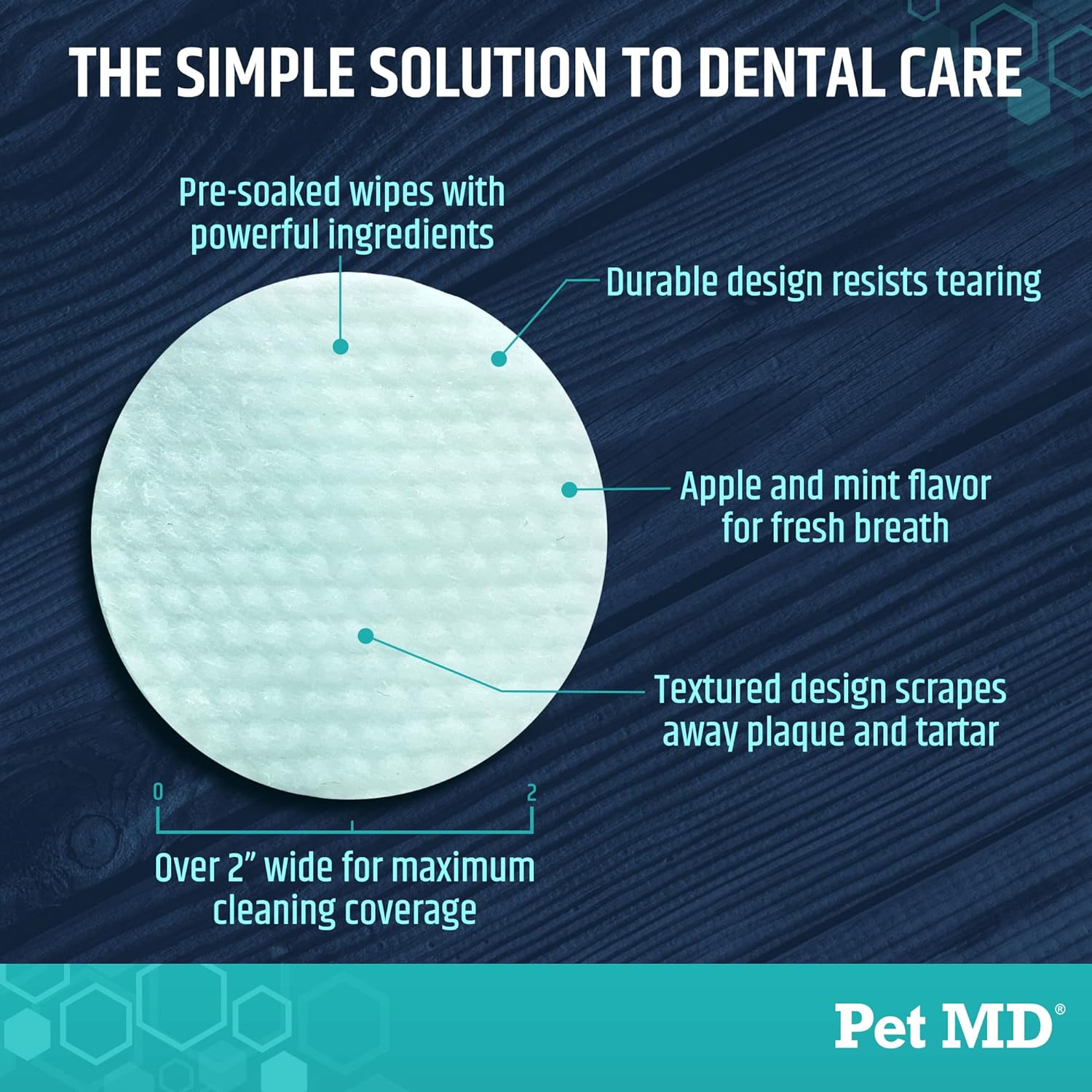 THE SIMPLE SOLUTION TO DENTAL CARE

Pre-soaked wipes with powerful ingredients

Durable design resists tearing

Apple and mint flavor for fresh breath

Textured design scrapes away plaque and tartar

0

2

Over 2” wide for maximum cleaning coverage

Pet MD®